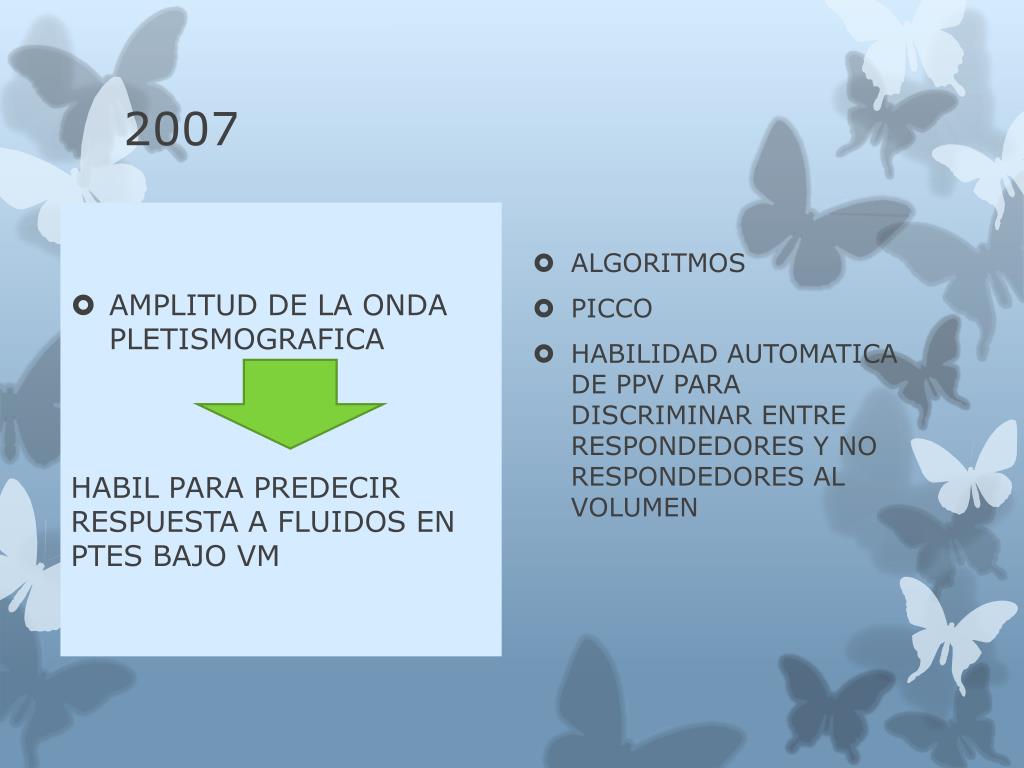 2007

AMPLITUD DE LA ONDA PLETISMOGRAFICA

HABIL PARA PREDECIR RESPUESTA A FLUIDOS EN PTES BAJO VM

ALGORITMOS

PICCO

HABILIDAD AUTOMATICA DE PPV PARA DISCRIMINAR ENTRE RESPONDEDORES Y NO RESPONDEDORES AL VOLUMEN